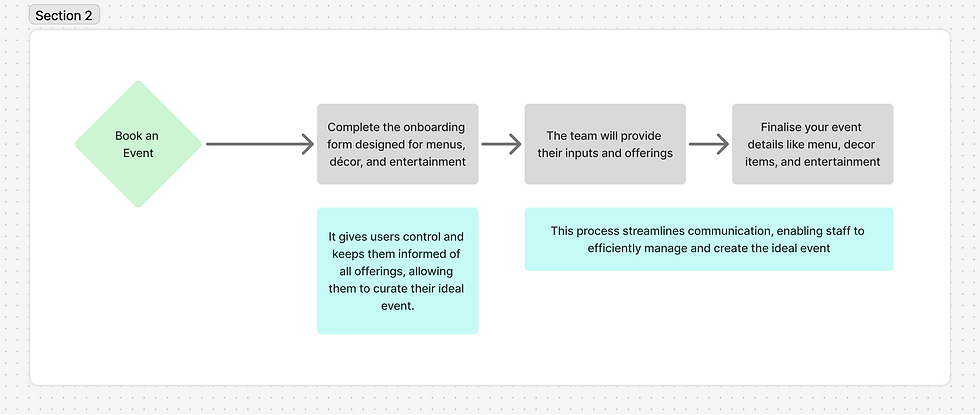 Section 2

Book an Event

Complete the onboarding form designed for menus, décor, and entertainment

The team will provide their inputs and offerings

Finalise your event details like menu, decor items, and entertainment

It gives users control and keeps them informed of all offerings, allowing them to curate their ideal event.

This process streamlines communication, enabling staff to efficiently manage and create the ideal event